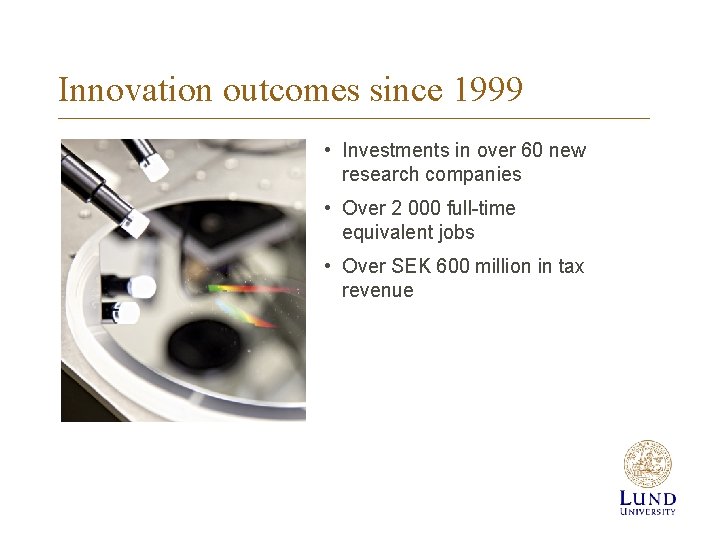 Innovation outcomes since 1999

• Investments in over 60 new research companies
• Over 2 000 full-time equivalent jobs
• Over SEK 600 million in tax revenue

LUND UNIVERSITY